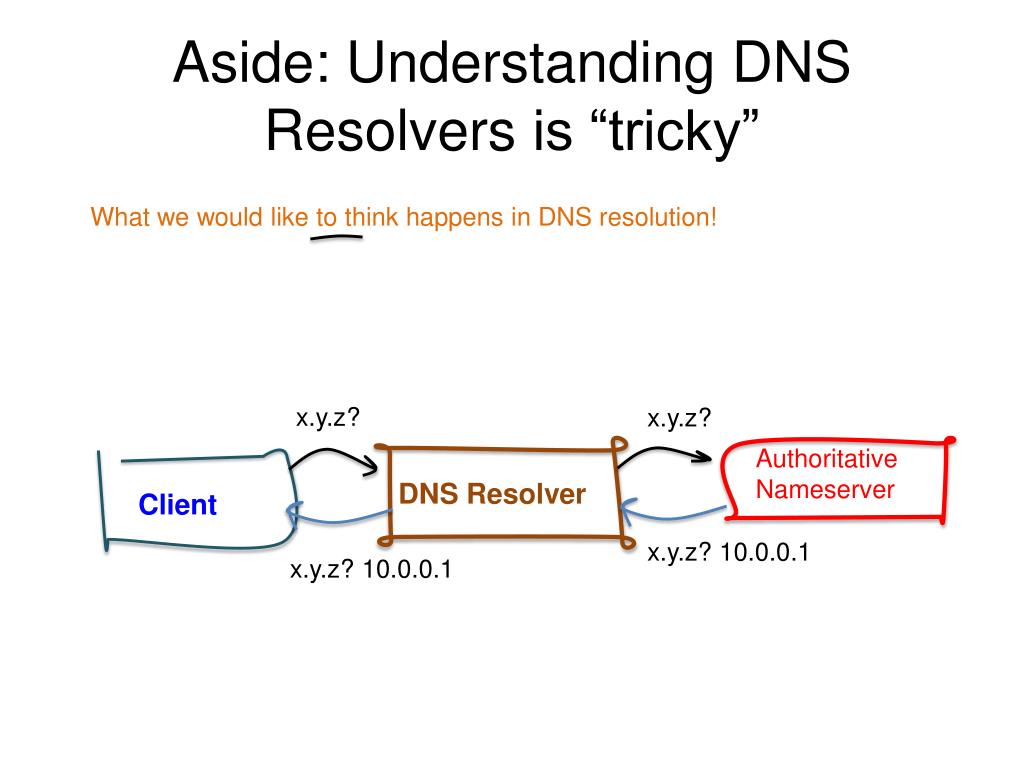 Aside: Understanding DNS Resolvers is “tricky”

What we would like to think happens in DNS resolution!

x.y.z?

x.y.z?

Client

DNS Resolver

Authoritative Nameserver

x.y.z? 10.0.0.1

x.y.z? 10.0.0.1